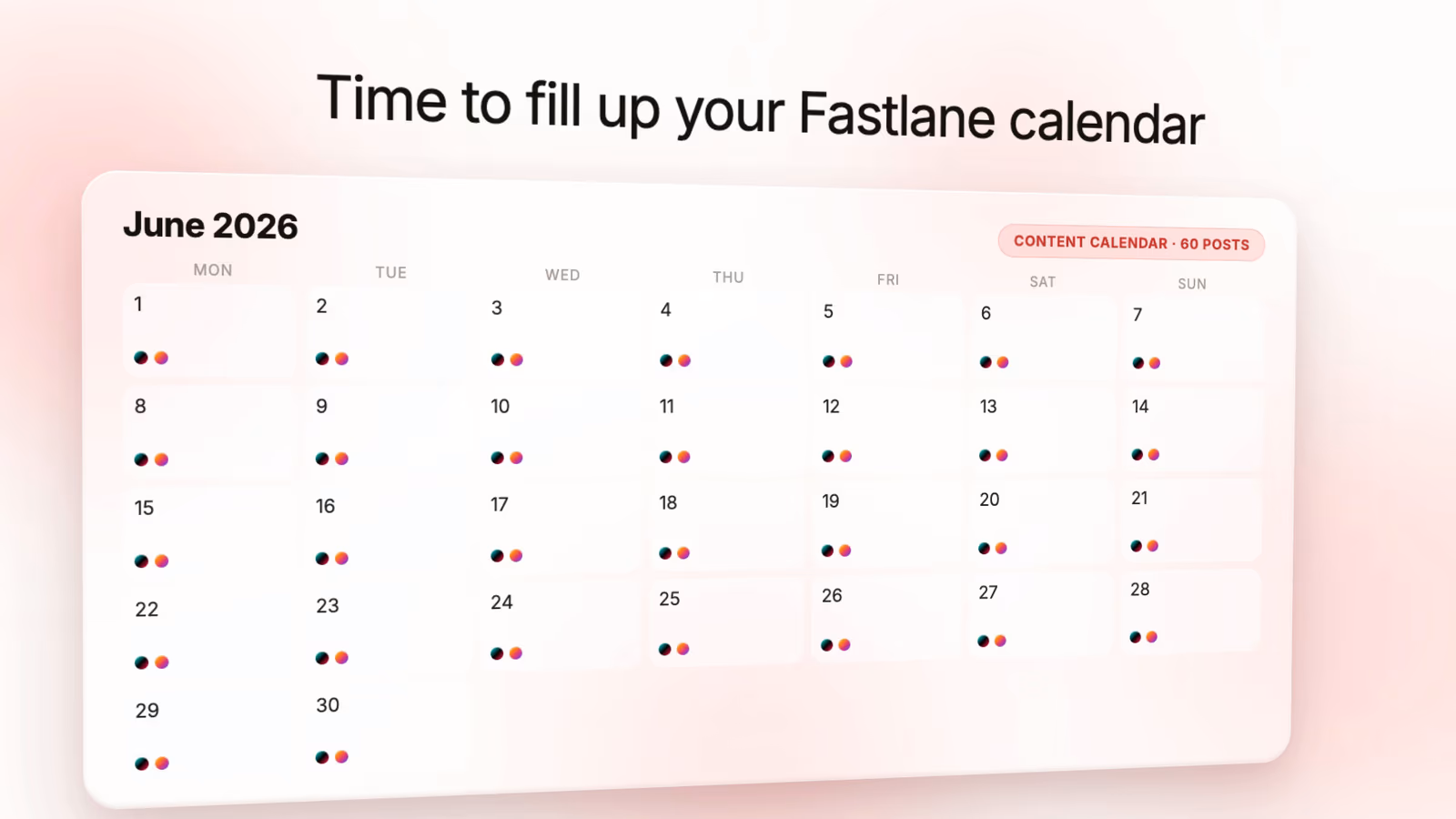 Time to fill up your Fastlane calendar

June 2026

CONTENT CALENDAR · 60 POSTS

| MON | TUE | WED | THU | FRI | SAT | SUN |
|---|---|---|---|---|---|---|
| 1 | 2 | 3 | 4 | 5 | 6 | 7 |
| 8 | 9 | 10 | 11 | 12 | 13 | 14 |
| 15 | 16 | 17 | 18 | 19 | 20 | 21 |
| 22 | 23 | 24 | 25 | 26 | 27 | 28 |
| 29 | 30 | | | | | |